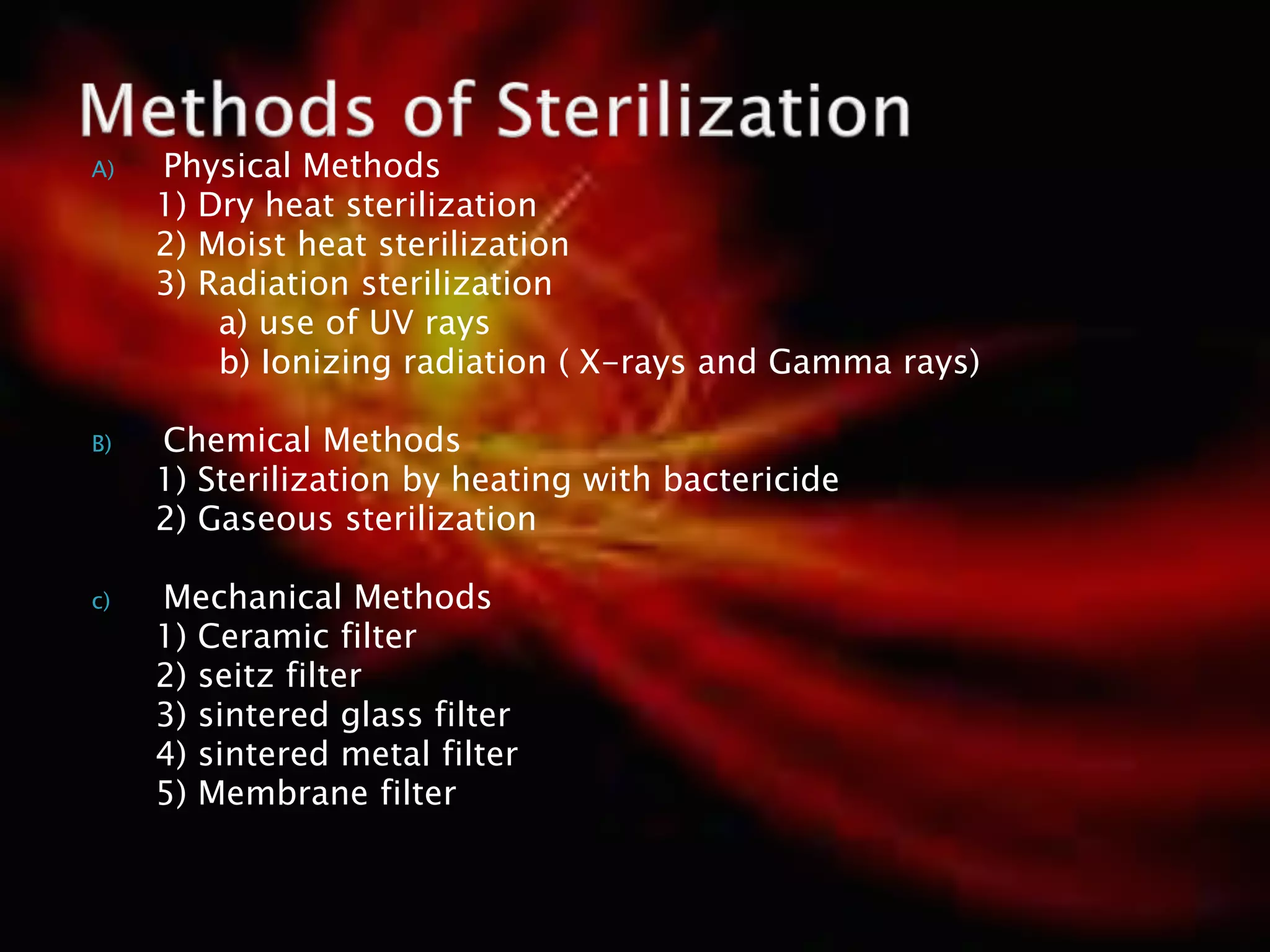 Methods of Sterilization

A) Physical Methods
1) Dry heat sterilization
2) Moist heat sterilization
3) Radiation sterilization
a) use of UV rays
b) Ionizing radiation ( X-rays and Gamma rays)

B) Chemical Methods
1) Sterilization by heating with bactericide
2) Gaseous sterilization

c) Mechanical Methods
1) Ceramic filter
2) seitz filter
3) sintered glass filter
4) sintered metal filter
5) Membrane filter